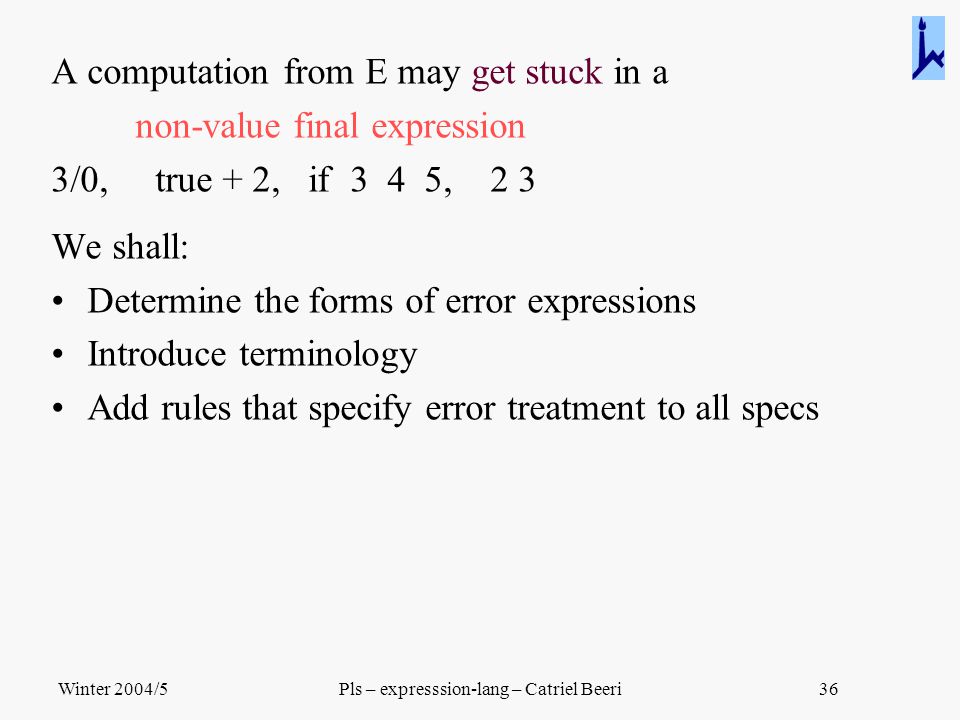 A computation from E may get stuck in a

non-value final expression

3/0, true + 2, if 3 4 5, 2 3

We shall:

• Determine the forms of error expressions
• Introduce terminology
• Add rules that specify error treatment to all specs

Winter 2004/5

Pls – expresssion-lang – Catriel Beeri

36